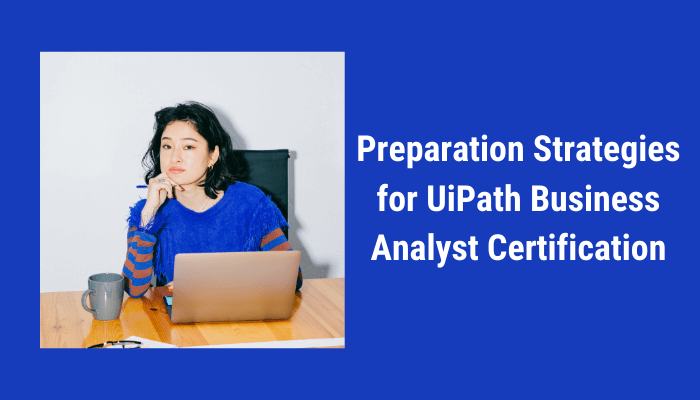 Preparation Strategies for UiPath Business Analyst Certification